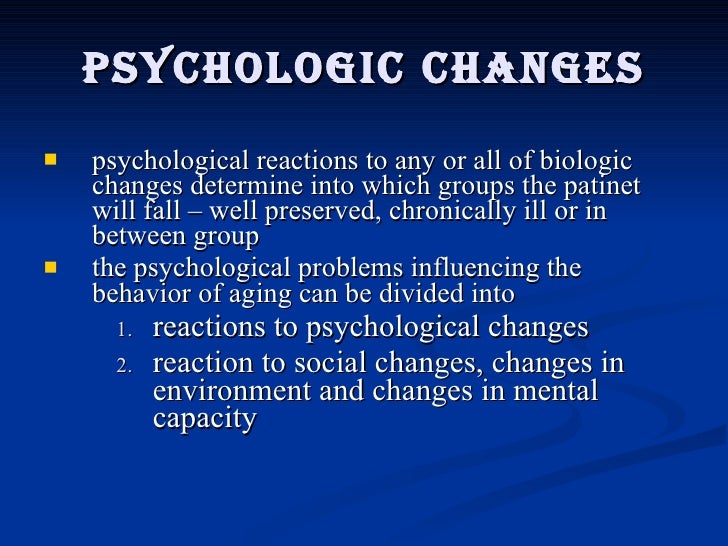 PSYCHOLOGIC CHANGES

- psychological reactions to any or all of biologic changes determine into which groups the patinet will fall – well preserved, chronically ill or in between group
- the psychological problems influencing the behavior of aging can be divided into
  1. reactions to psychological changes
  2. reaction to social changes, changes in environment and changes in mental capacity